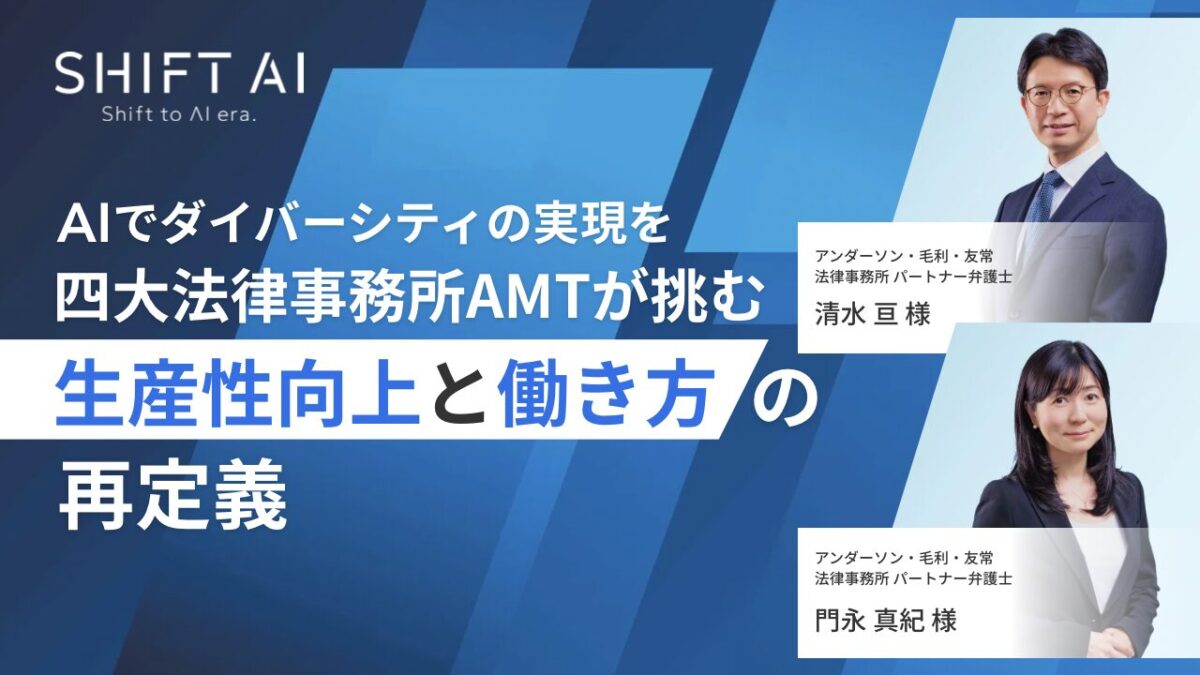 SHIFT AI
Shift to AI era.

AIでダイバーシティの実現を
四大法律事務所AMTが挑む
生産性向上と働き方の
再定義

アンダーソン・毛利・友常
法律事務所 パートナー弁護士
清水 亘 様

アンダーソン・毛利・友常
法律事務所 パートナー弁護士
門永 真紀 様